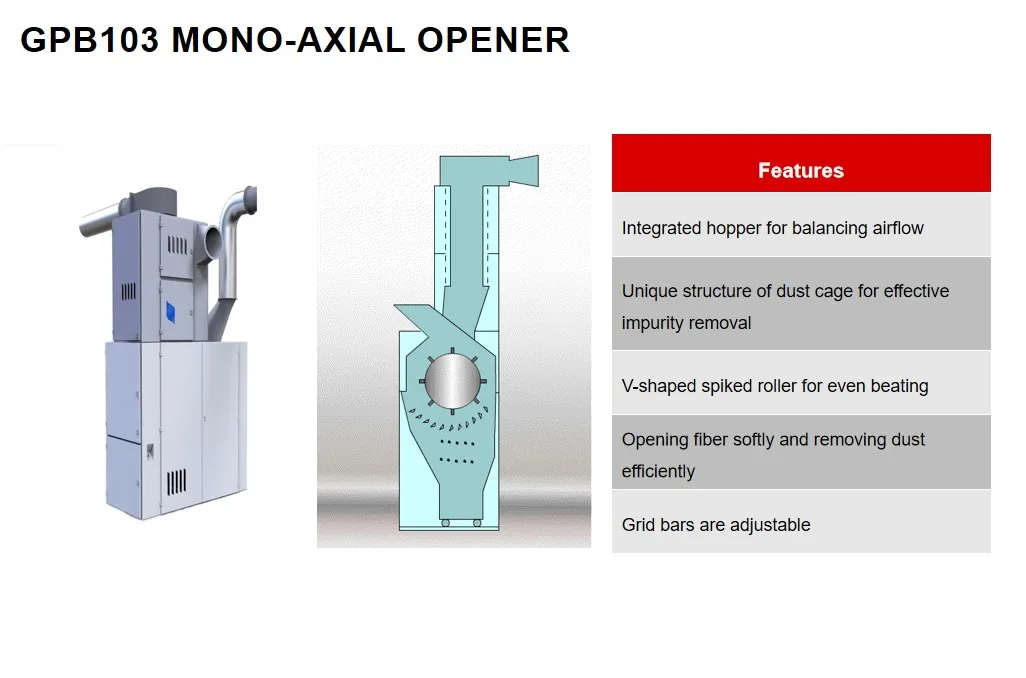 GPB103 MONO-AXIAL OPENER

| Features |
|---|
| Integrated hopper for balancing airflow |
| Unique structure of dust cage for effective impurity removal |
| V-shaped spiked roller for even beating |
| Opening fiber softly and removing dust efficiently |
| Grid bars are adjustable |